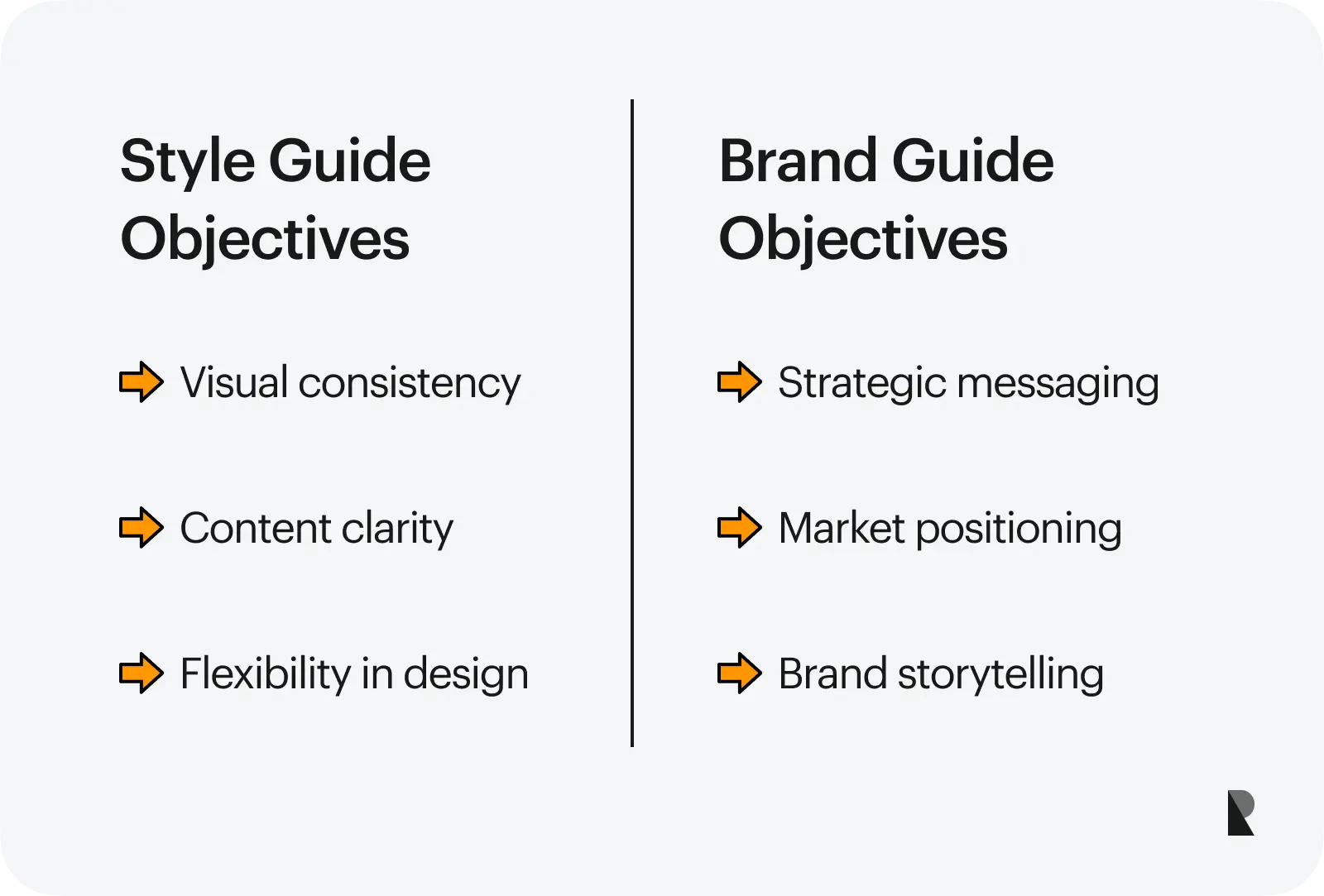 Style Guide Objectives

Visual consistency

Content clarity

Flexibility in design

Brand Guide Objectives

Strategic messaging

Market positioning

Brand storytelling